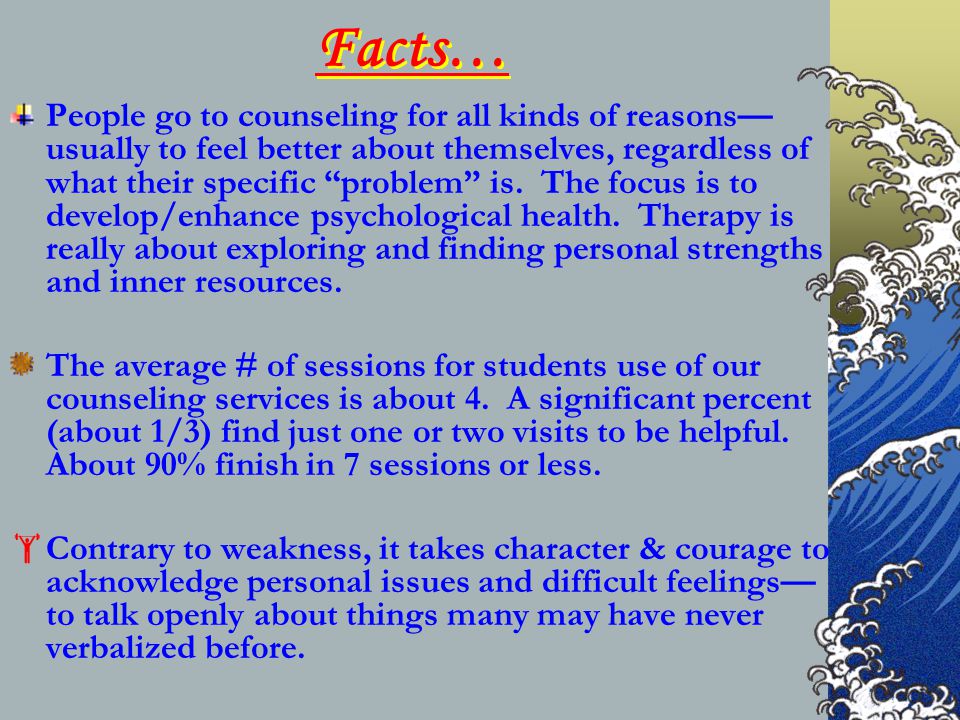 Facts…

People go to counseling for all kinds of reasons—usually to feel better about themselves, regardless of what their specific “problem” is. The focus is to develop/enhance psychological health. Therapy is really about exploring and finding personal strengths and inner resources.

The average # of sessions for students use of our counseling services is about 4. A significant percent (about 1/3) find just one or two visits to be helpful. About 90% finish in 7 sessions or less.

Contrary to weakness, it takes character & courage to acknowledge personal issues and difficult feelings—to talk openly about things many may have never verbalized before.